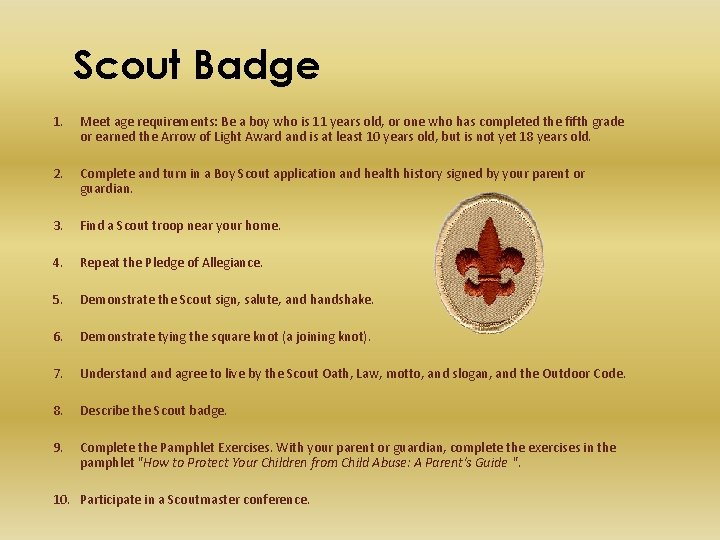 Scout Badge

1. Meet age requirements: Be a boy who is 11 years old, or one who has completed the fifth grade or earned the Arrow of Light Award and is at least 10 years old, but is not yet 18 years old.

2. Complete and turn in a Boy Scout application and health history signed by your parent or guardian.

3. Find a Scout troop near your home.

4. Repeat the Pledge of Allegiance.

5. Demonstrate the Scout sign, salute, and handshake.

6. Demonstrate tying the square knot (a joining knot).

7. Understand and agree to live by the Scout Oath, Law, motto, and slogan, and the Outdoor Code.

8. Describe the Scout badge.

9. Complete the Pamphlet Exercises. With your parent or guardian, complete the exercises in the pamphlet "How to Protect Your Children from Child Abuse: A Parent's Guide ".

10. Participate in a Scoutmaster conference.